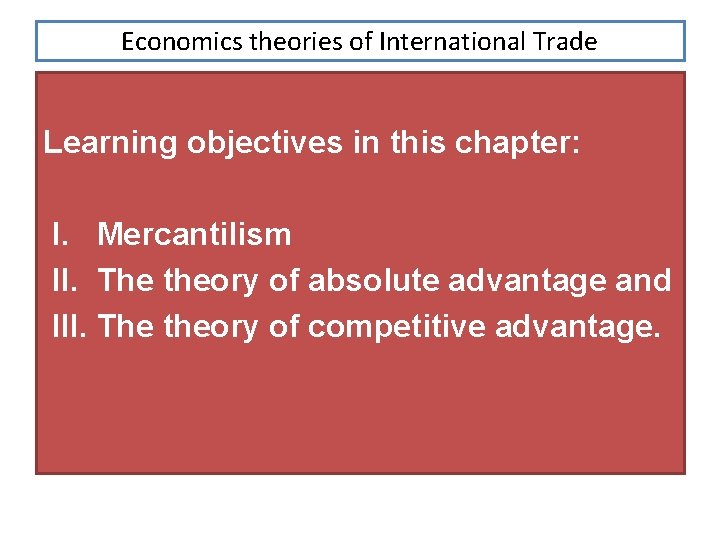 Economics theories of International Trade

Learning objectives in this chapter:

I. Mercantilism
II. The theory of absolute advantage and
III. The theory of competitive advantage.